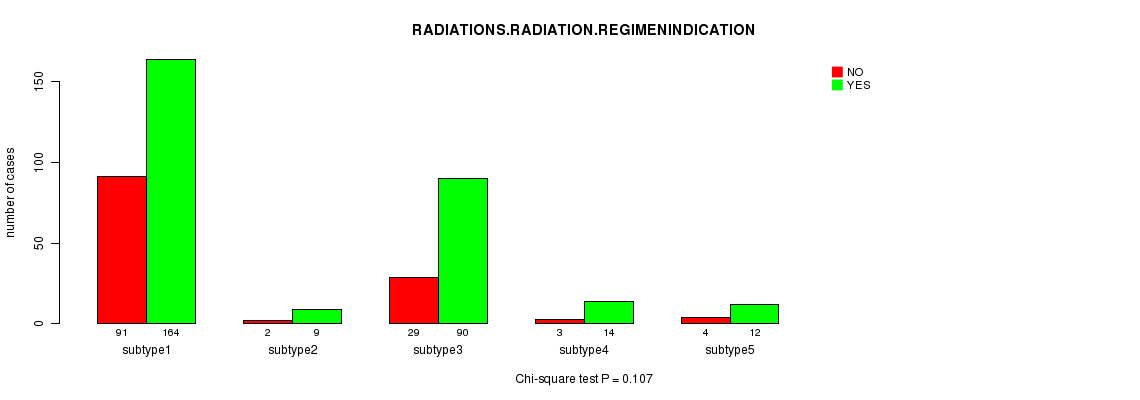 RADIATIONS.RADIATION.REGIMENINDICATION

NO
YES

number of cases

0
50
100
150

91 164
subtype1

2 9
subtype2

29 90
subtype3

3 14
subtype4

4 12
subtype5

Chi-square test P = 0.107